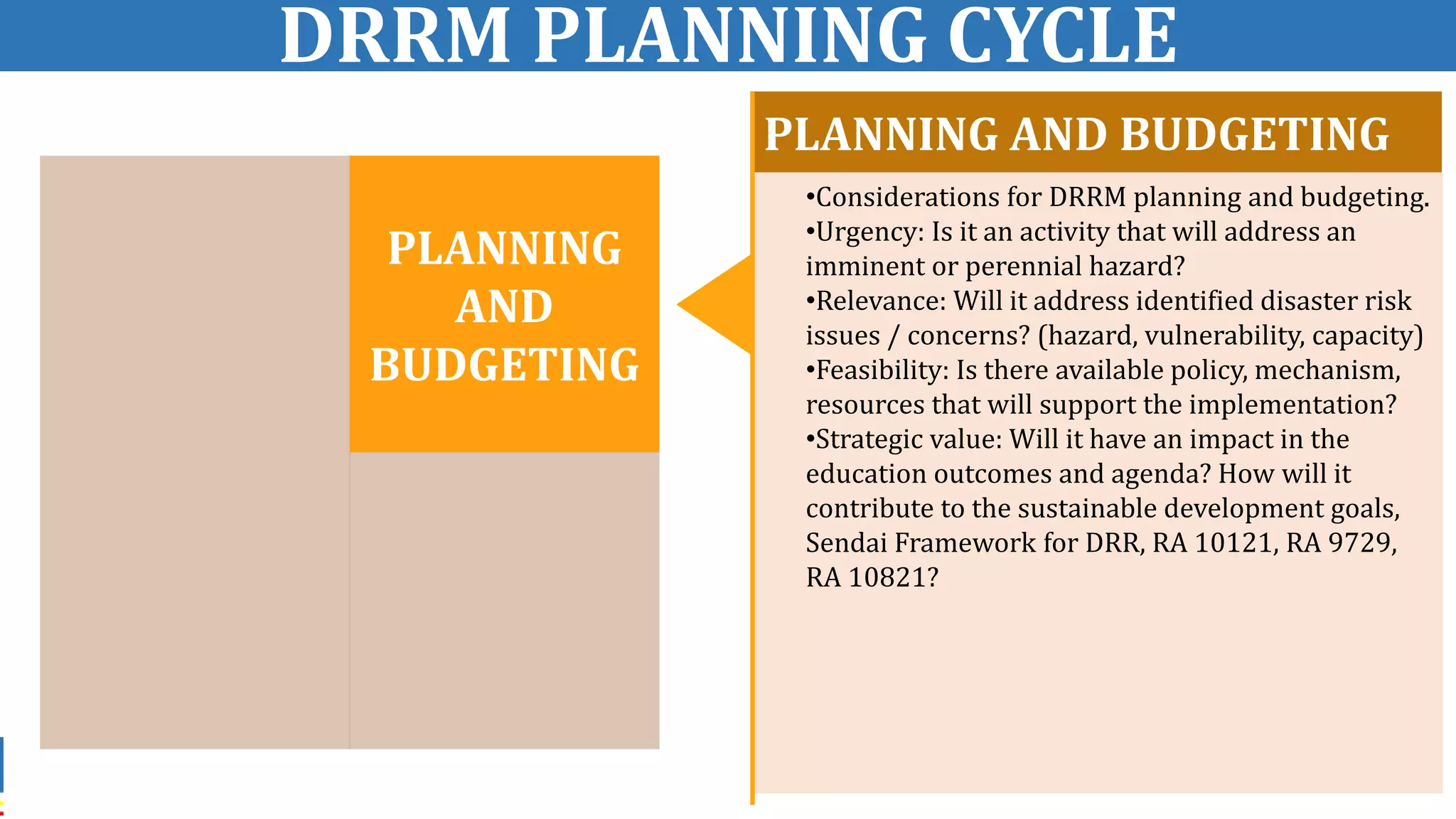 DRRM PLANNING CYCLE

PLANNING AND BUDGETING

PLANNING AND BUDGETING

•Considerations for DRRM planning and budgeting.
•Urgency: Is it an activity that will address an imminent or perennial hazard?
•Relevance: Will it address identified disaster risk issues / concerns? (hazard, vulnerability, capacity)
•Feasibility: Is there available policy, mechanism, resources that will support the implementation?
•Strategic value: Will it have an impact in the education outcomes and agenda? How will it contribute to the sustainable development goals, Sendai Framework for DRR, RA 10121, RA 9729, RA 10821?